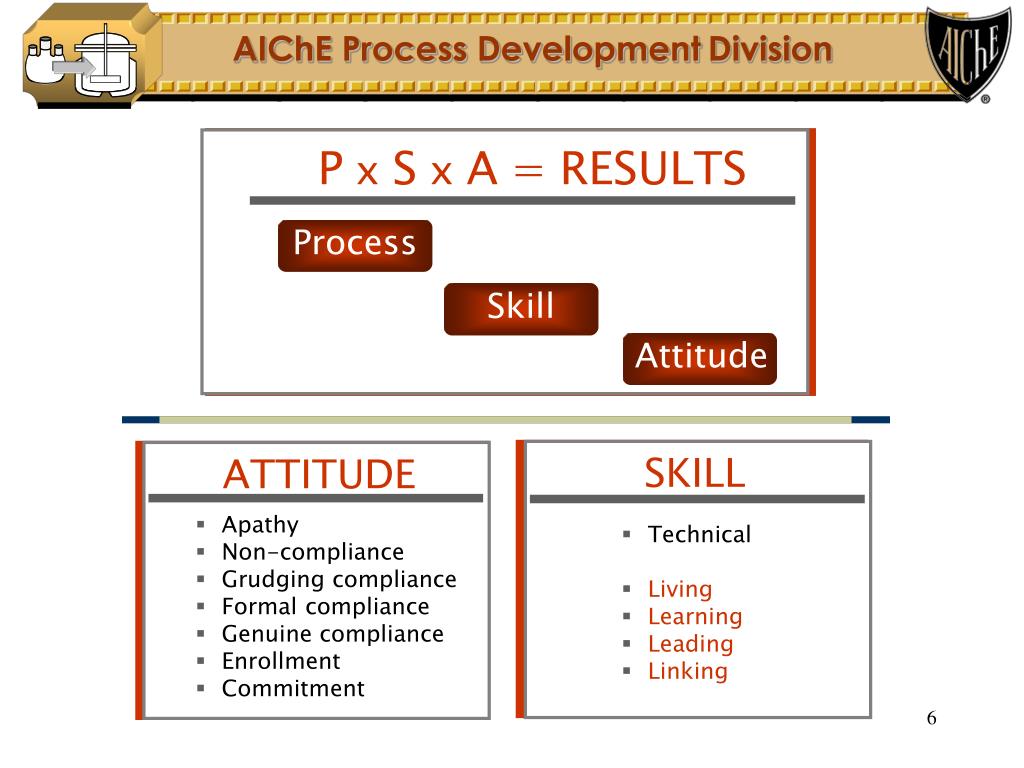 AIChE Process Development Division

AIChE

P x S x A = RESULTS

Process

Skill

Attitude

ATTITUDE

- Apathy
- Non-compliance
- Grudging compliance
- Formal compliance
- Genuine compliance
- Enrollment
- Commitment

SKILL

- Technical

- Living
- Learning
- Leading
- Linking

6